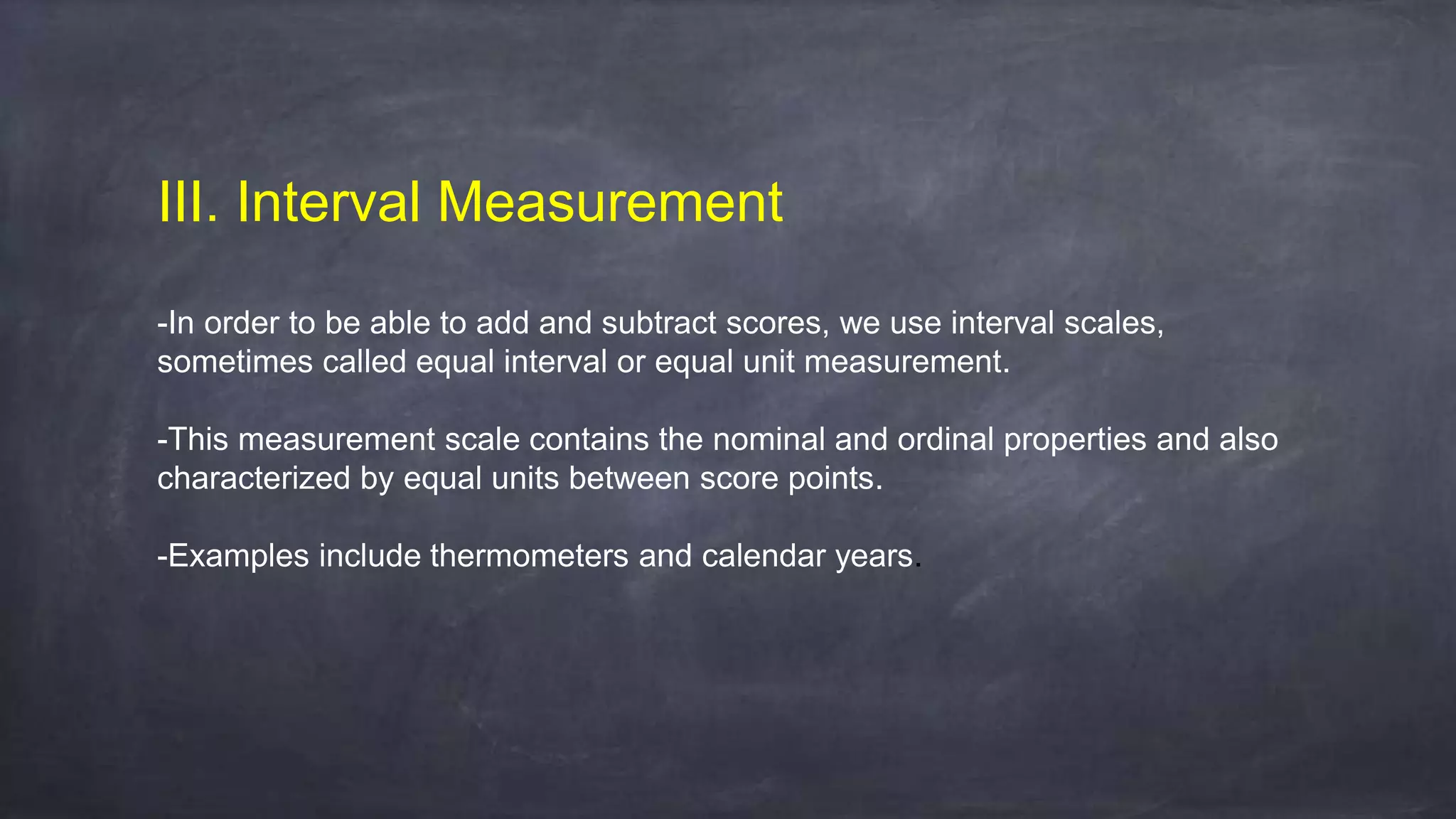 III. Interval Measurement

-In order to be able to add and subtract scores, we use interval scales, sometimes called equal interval or equal unit measurement.

-This measurement scale contains the nominal and ordinal properties and also characterized by equal units between score points.

-Examples include thermometers and calendar years.